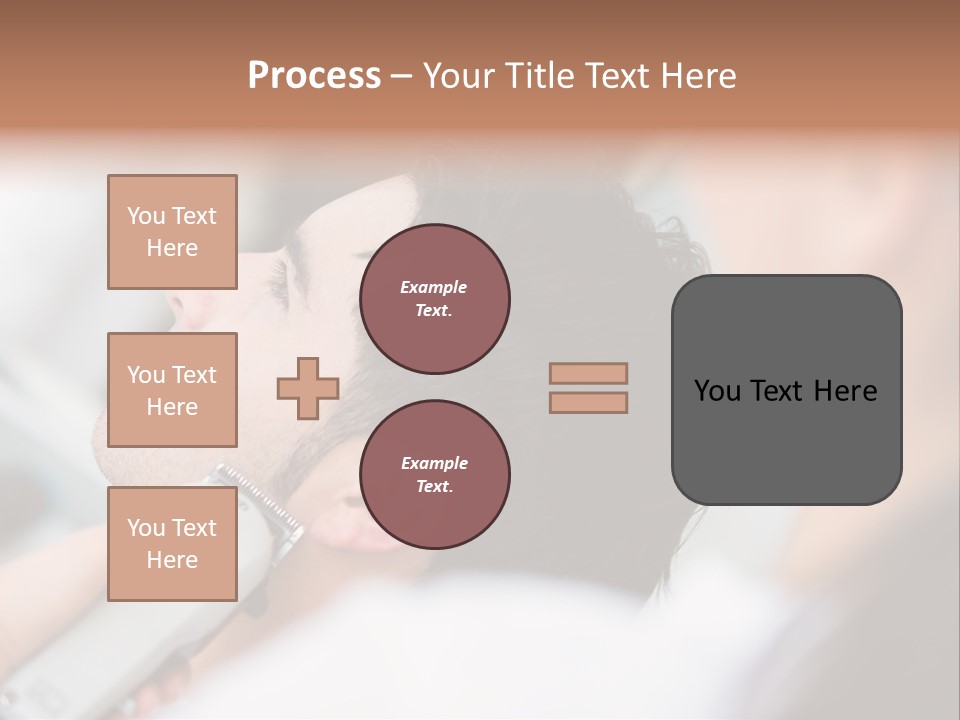 Process – Your Title Text Here

You Text Here

You Text Here

You Text Here

Example Text.

Example Text.

You Text Here